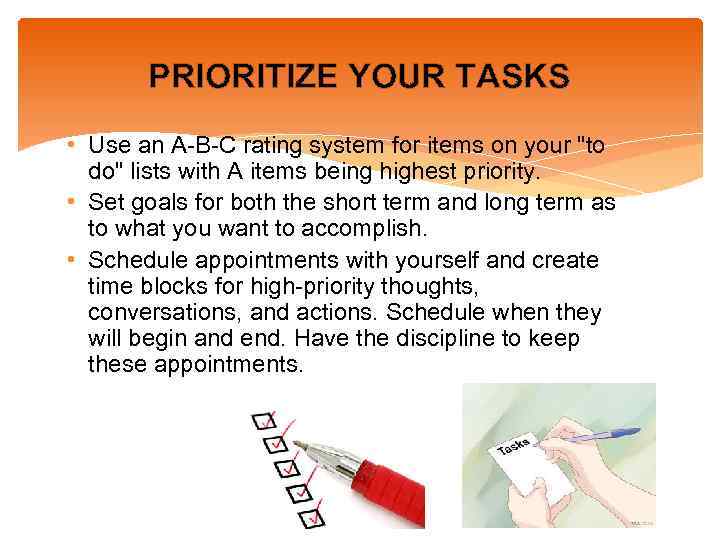 PRIORITIZE YOUR TASKS

• Use an A-B-C rating system for items on your "to do" lists with A items being highest priority.

• Set goals for both the short term and long term as to what you want to accomplish.

• Schedule appointments with yourself and create time blocks for high-priority thoughts, conversations, and actions. Schedule when they will begin and end. Have the discipline to keep these appointments.

Tasks